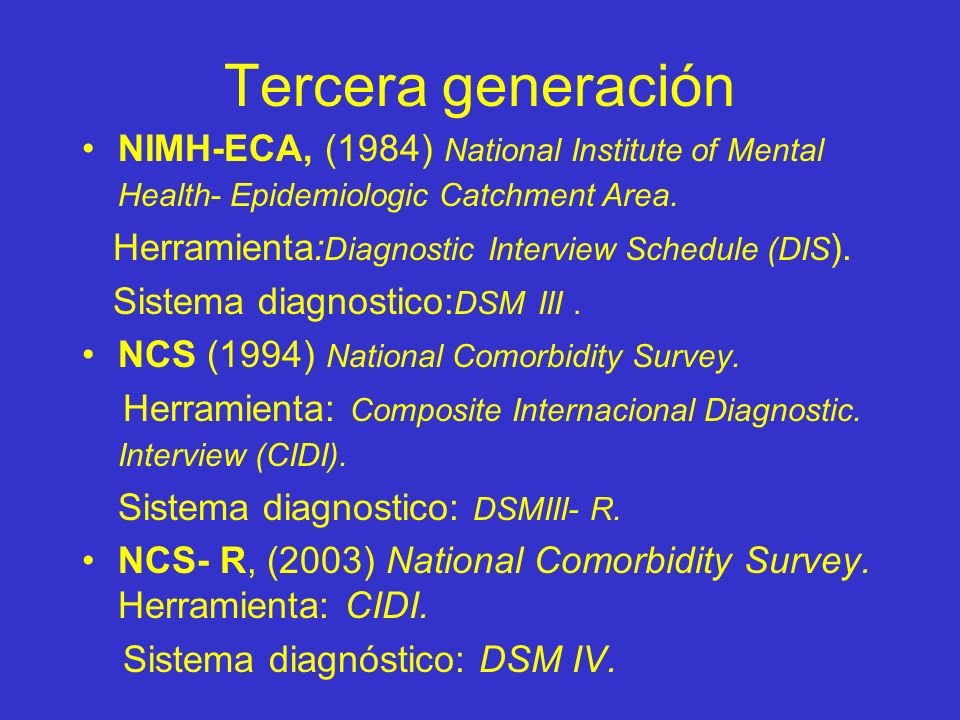 Tercera generación

• NIMH-ECA, (1984) National Institute of Mental Health- Epidemiologic Catchment Area.

Herramienta:Diagnostic Interview Schedule (DIS).

Sistema diagnostico:DSM III .

• NCS (1994) National Comorbidity Survey.

Herramienta: Composite Internacional Diagnostic. Interview (CIDI).

Sistema diagnostico: DSMIII- R.

• NCS- R, (2003) National Comorbidity Survey. Herramienta: CIDI.

Sistema diagnóstico: DSM IV.